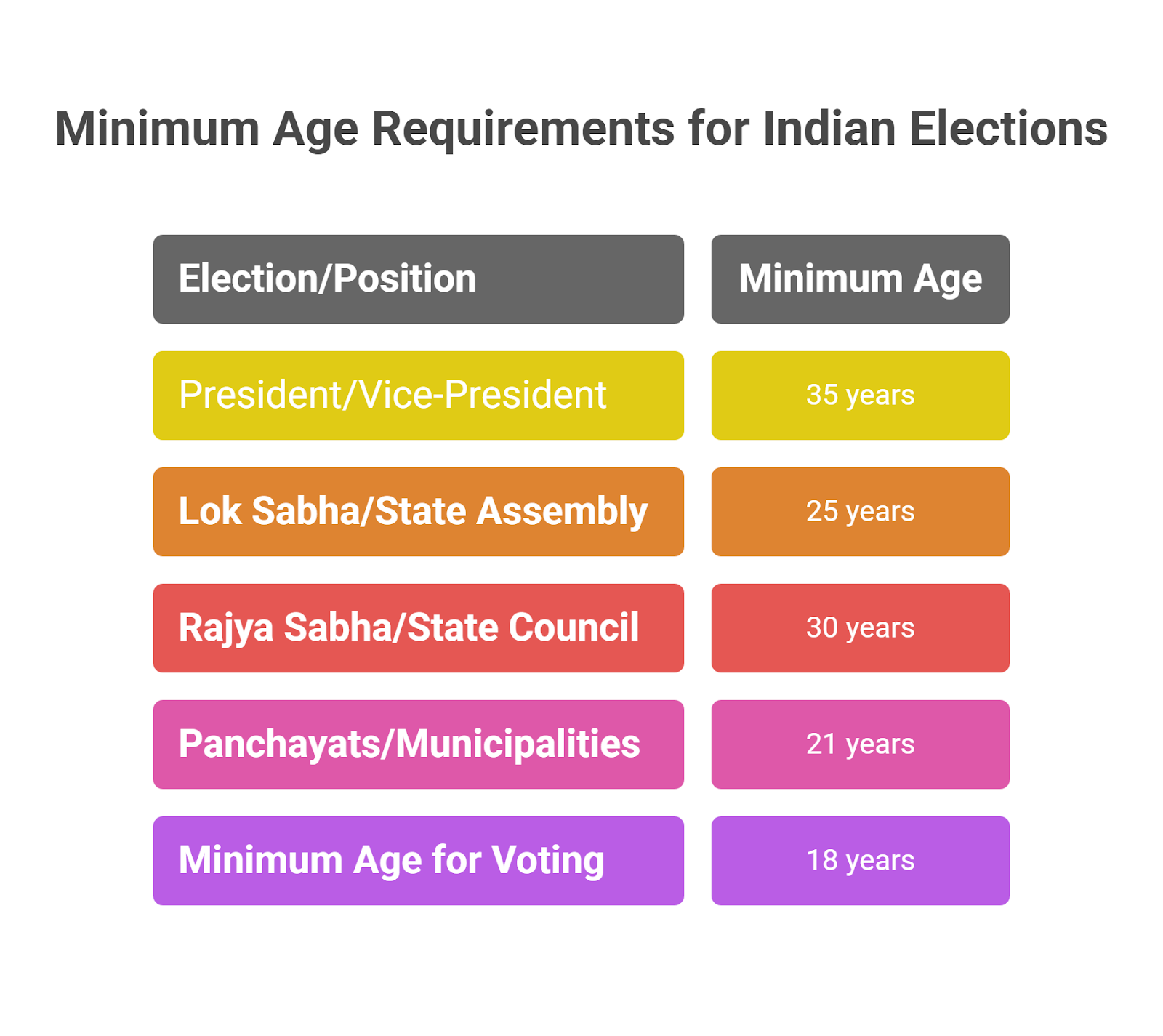 Minimum Age Requirements for Indian Elections

| Election/Position | Minimum Age |
|---|---|
| President/Vice-President | 35 years |
| Lok Sabha/State Assembly | 25 years |
| Rajya Sabha/State Council | 30 years |
| Panchayats/Municipalities | 21 years |
| Minimum Age for Voting | 18 years |